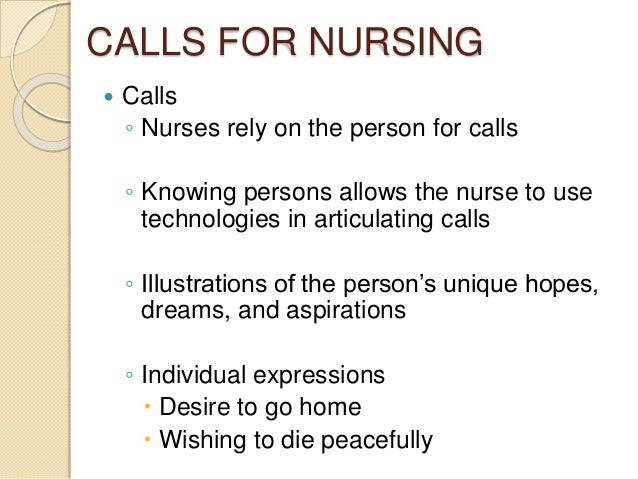 CALLS FOR NURSING

• Calls
  ◦ Nurses rely on the person for calls

  ◦ Knowing persons allows the nurse to use technologies in articulating calls

  ◦ Illustrations of the person's unique hopes, dreams, and aspirations

  ◦ Individual expressions
    • Desire to go home
    • Wishing to die peacefully